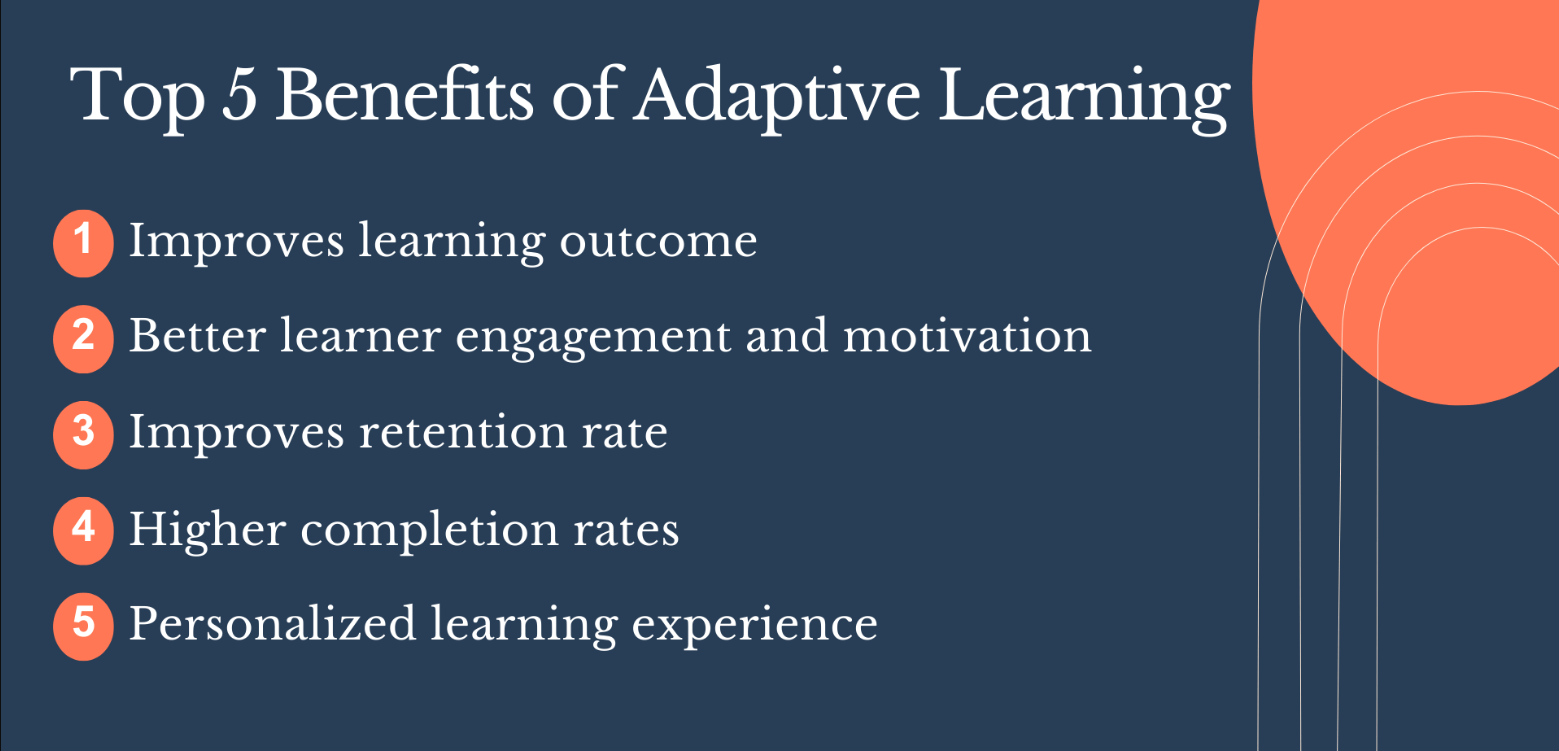 Top 5 Benefits of Adaptive Learning

1 Improves learning outcome

2 Better learner engagement and motivation

3 Improves retention rate

4 Higher completion rates

5 Personalized learning experience